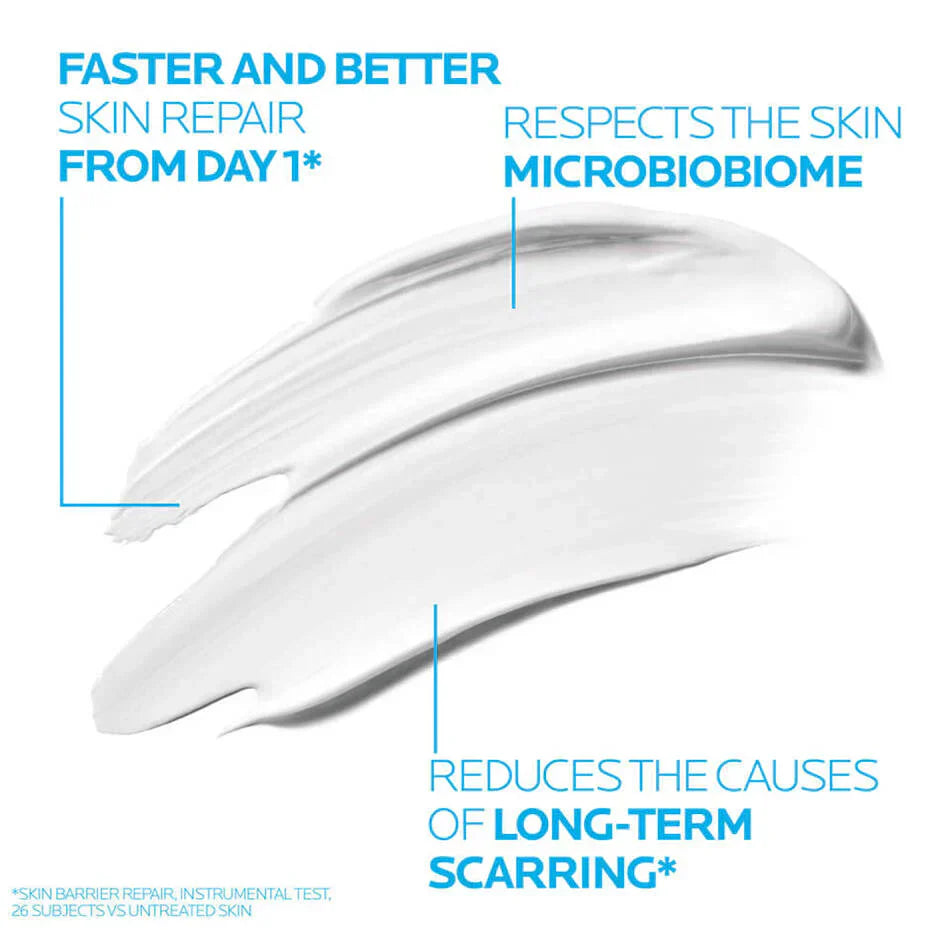 FASTER AND BETTER
SKIN REPAIR
FROM DAY 1*

RESPECTS THE SKIN
MICROBIOBIOME

REDUCES THE CAUSES
OF LONG-TERM
SCARRING*

*SKIN BARRIER REPAIR, INSTRUMENTAL TEST, 26 SUBJECTS VS UNTREATED SKIN